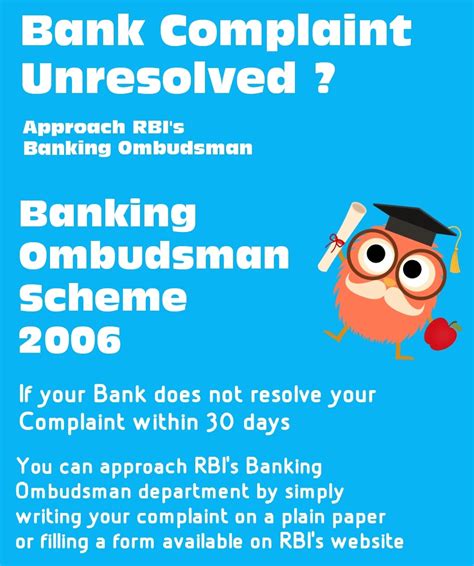 Bank Complaint Unresolved ?

Approach RBI's Banking Ombudsman

Banking Ombudsman Scheme 2006

If your Bank does not resolve your Complaint within 30 days

You can approach RBI's Banking Ombudsman department by simply writing your complaint on a plain paper or filling a form available on RBI's website